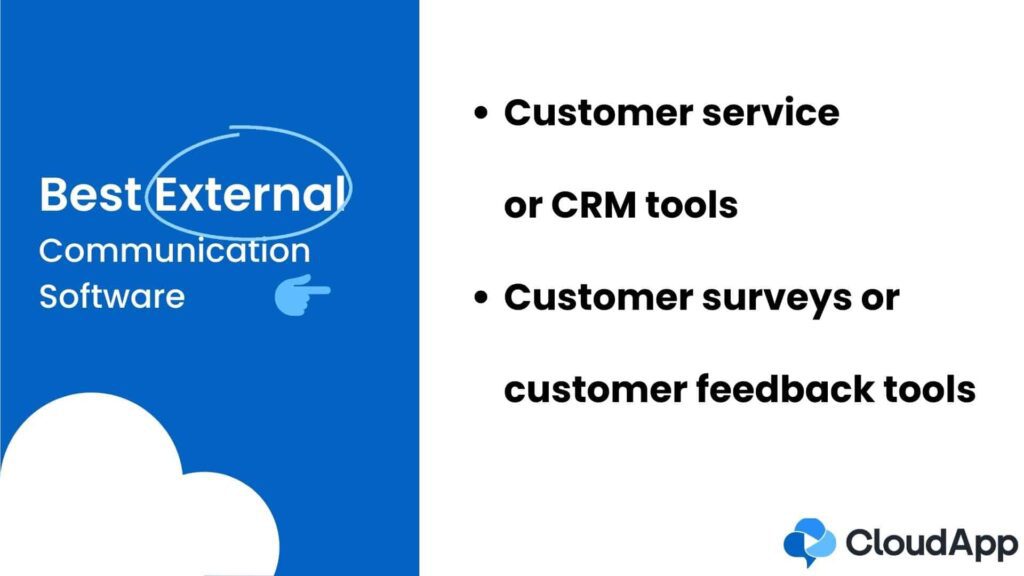 Best External
Communication
Software

• Customer service or CRM tools

• Customer surveys or customer feedback tools

CloudApp